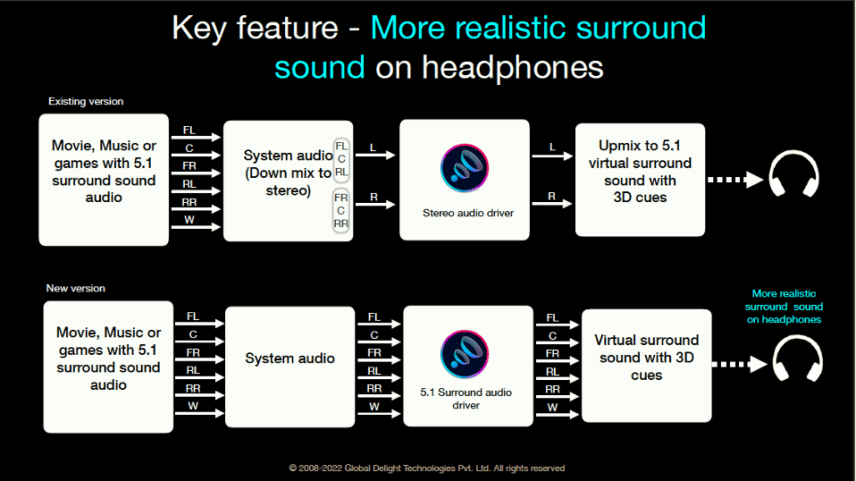 Key feature - More realistic surround sound on headphones

Existing version

Movie, Music or games with 5.1 surround sound audio

FL
C
FR
RL
RR
W

System audio (Down mix to stereo)

FL
C
RL

FR
C
RR

L
R

Stereo audio driver

L
R

Upmix to 5.1 virtual surround sound with 3D cues

New version

Movie, Music or games with 5.1 surround sound audio

FL
C
FR
RL
RR
W

System audio

FL
C
FR
RL
RR
W

5.1 Surround audio driver

FL
C
FR
RL
RR
W

Virtual surround sound with 3D cues

More realistic surround sound on headphones

© 2008-2022 Global Delight Technologies Pvt. Ltd. All rights reserved